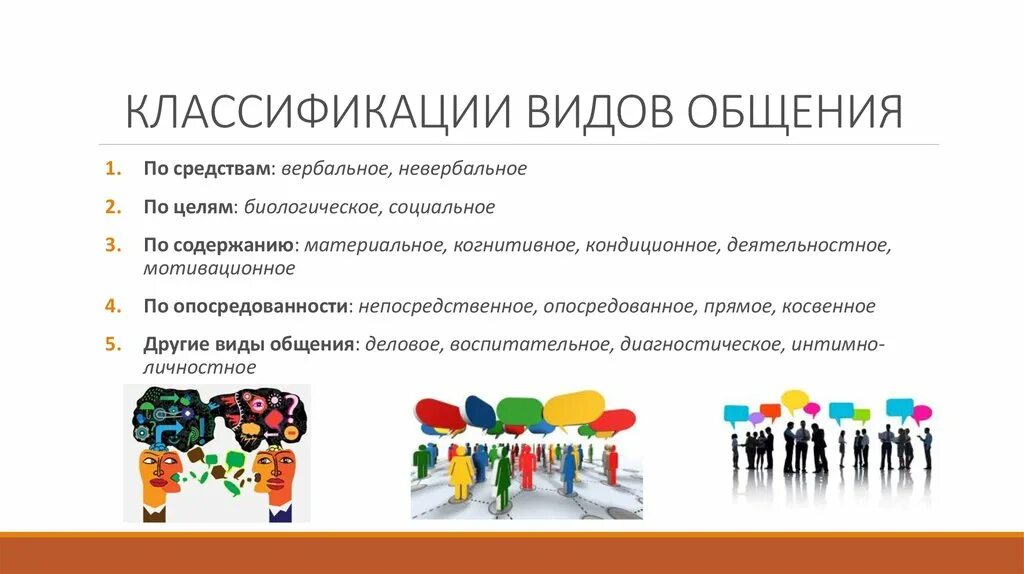 КЛАССИФИКАЦИИ ВИДОВ ОБЩЕНИЯ

1. По средствам: вербальное, невербальное

2. По целям: биологическое, социальное

3. По содержанию: материальное, когнитивное, кондиционное, деятельностное, мотивационное

4. По опосредованности: непосредственное, опосредованное, прямое, косвенное

5. Другие виды общения: деловое, воспитательное, диагностическое, интимно-личностное